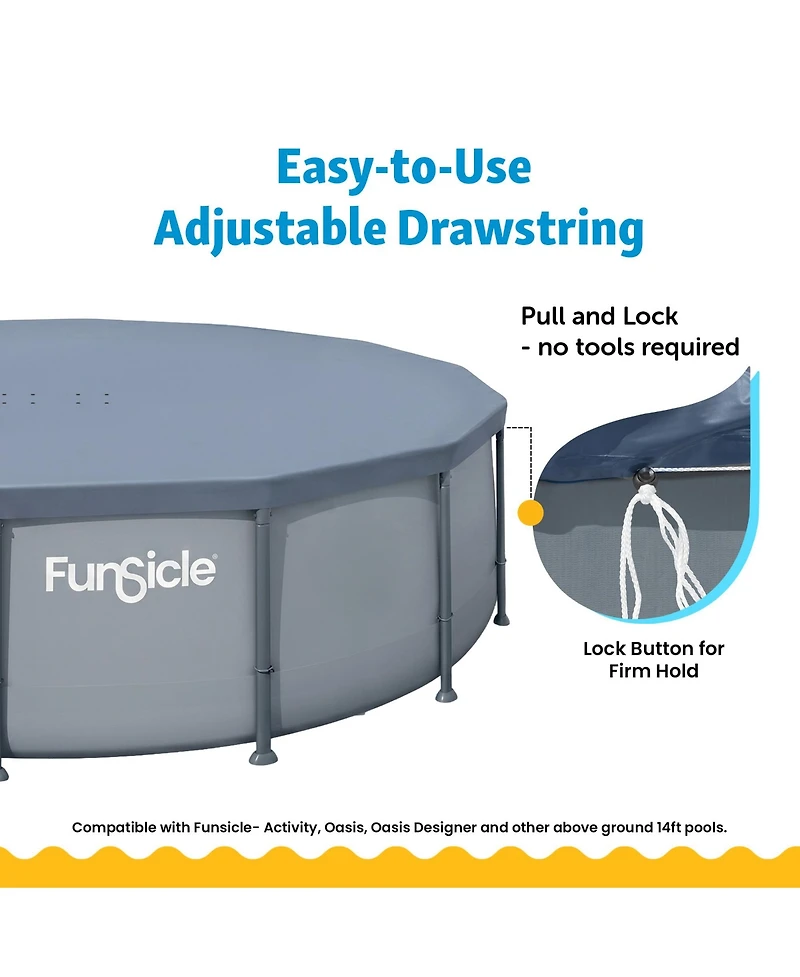 Easy-to-Use
Adjustable Drawstring

Pull and Lock
- no tools required

Funsicle®

Lock Button for Firm Hold

Compatible with Funsicle- Activity, Oasis, Oasis Designer and other above ground 14ft pools.